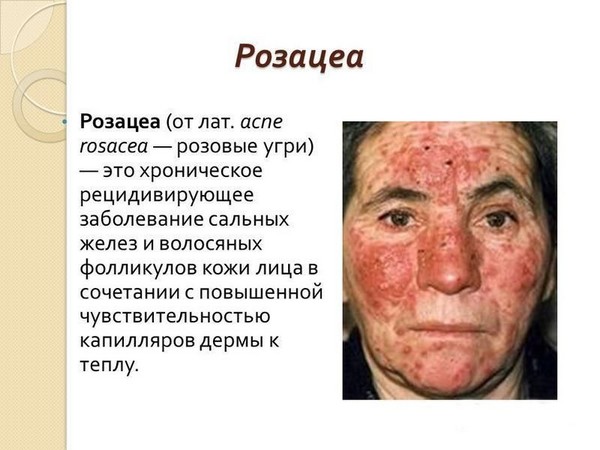 Розацеа

Розацеа (от лат. acne rosacea — розовые угри) — это хроническое рецидивирующее заболевание сальных желез и волосяных фолликулов кожи лица в сочетании с повышенной чувствительностью капилляров дермы к теплу.